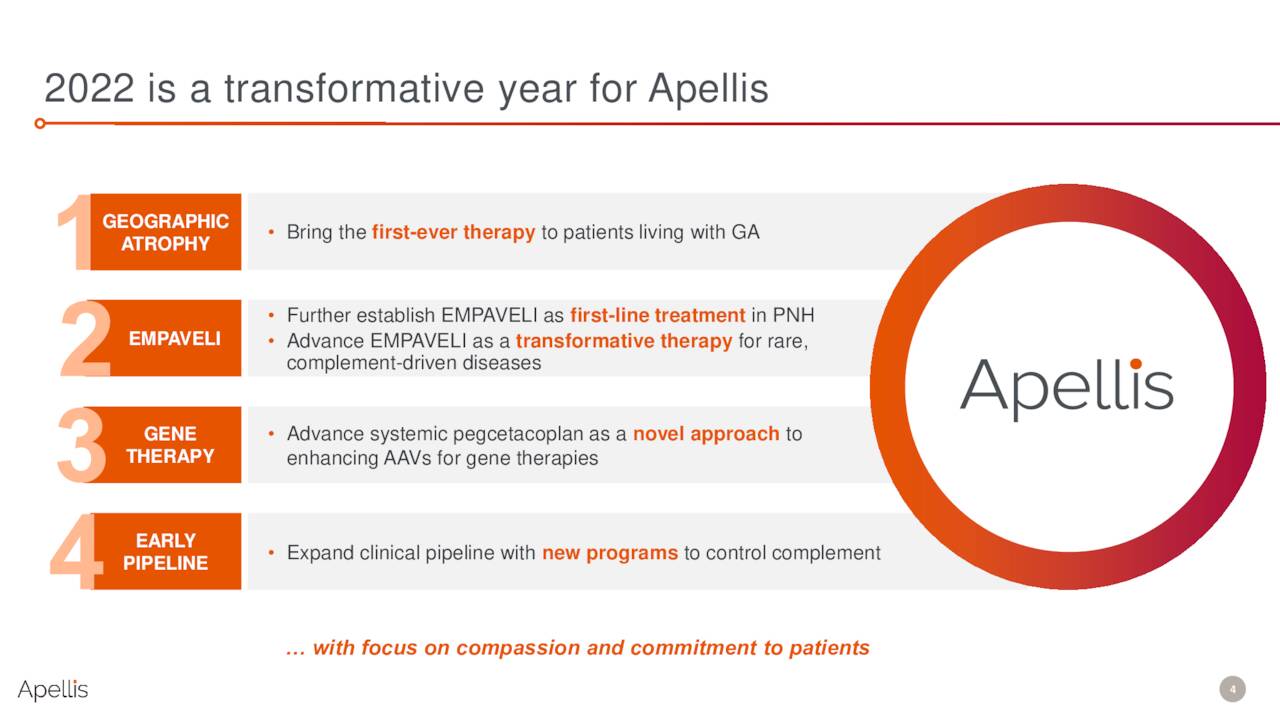 2022 is a transformative year for Apellis

1 GEOGRAPHIC ATROPHY

• Bring the first-ever therapy to patients living with GA

2 EMPAVELI

• Further establish EMPAVELI as first-line treatment in PNH
• Advance EMPAVELI as a transformative therapy for rare, complement-driven diseases

3 GENE THERAPY

• Advance systemic pegcetacoplan as a novel approach to enhancing AAVs for gene therapies

4 EARLY PIPELINE

• Expand clinical pipeline with new programs to control complement

Apellis

… with focus on compassion and commitment to patients

Apellis

4